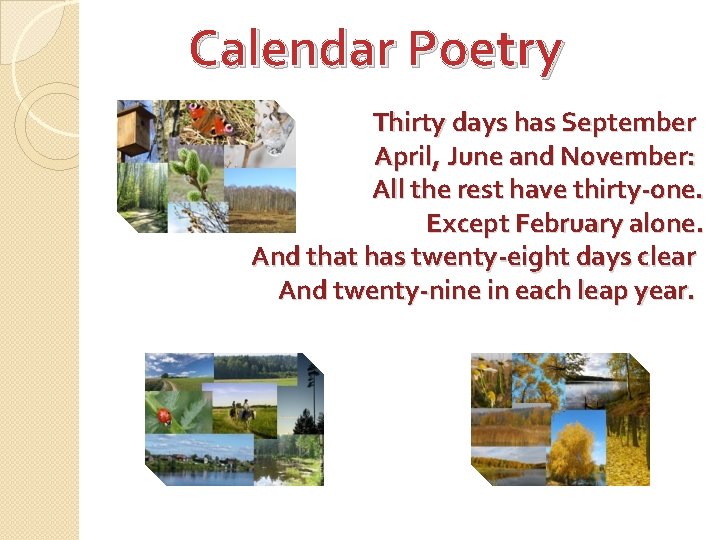 Calendar Poetry

Thirty days has September
April, June and November:
All the rest have thirty-one.
Except February alone.
And that has twenty-eight days clear
And twenty-nine in each leap year.